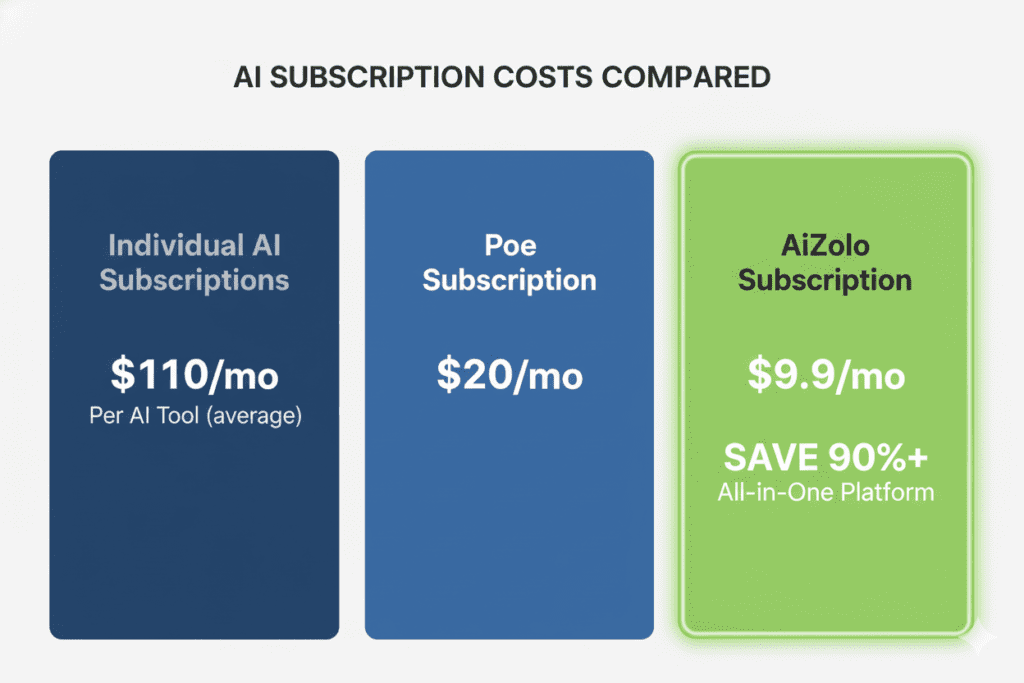 AI SUBSCRIPTION COSTS COMPARED

Individual AI Subscriptions

\$110/mo
Per AI Tool (average)

Poe Subscription

\$20/mo

AiZolo Subscription

\$9.9/mo

SAVE 90%+
All-in-One Platform